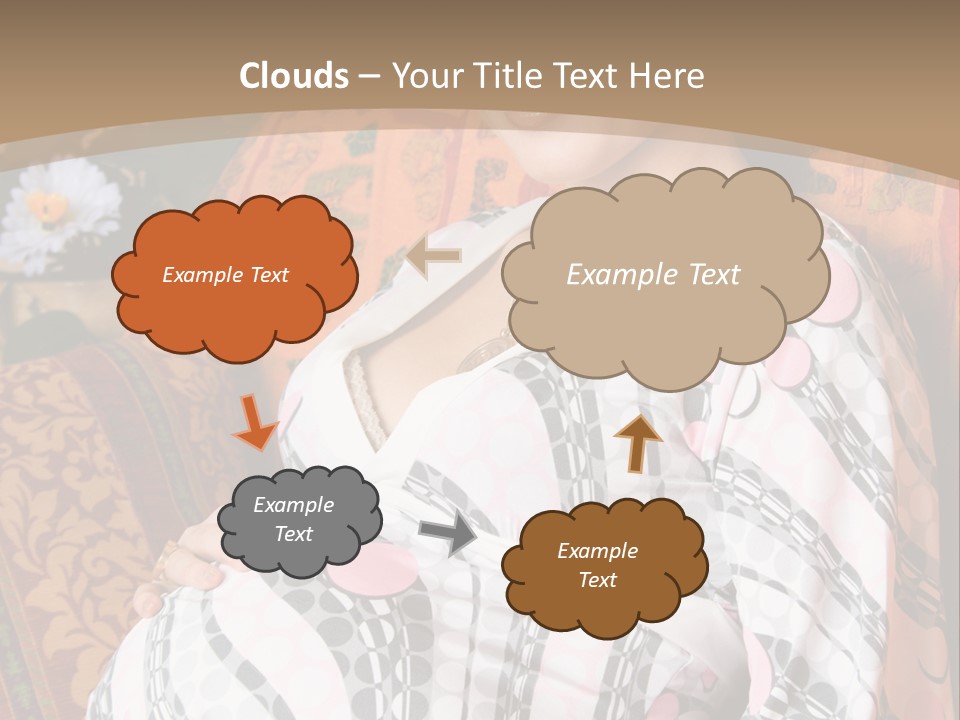 Clouds – Your Title Text Here

Example Text

Example Text

Example Text

Example Text